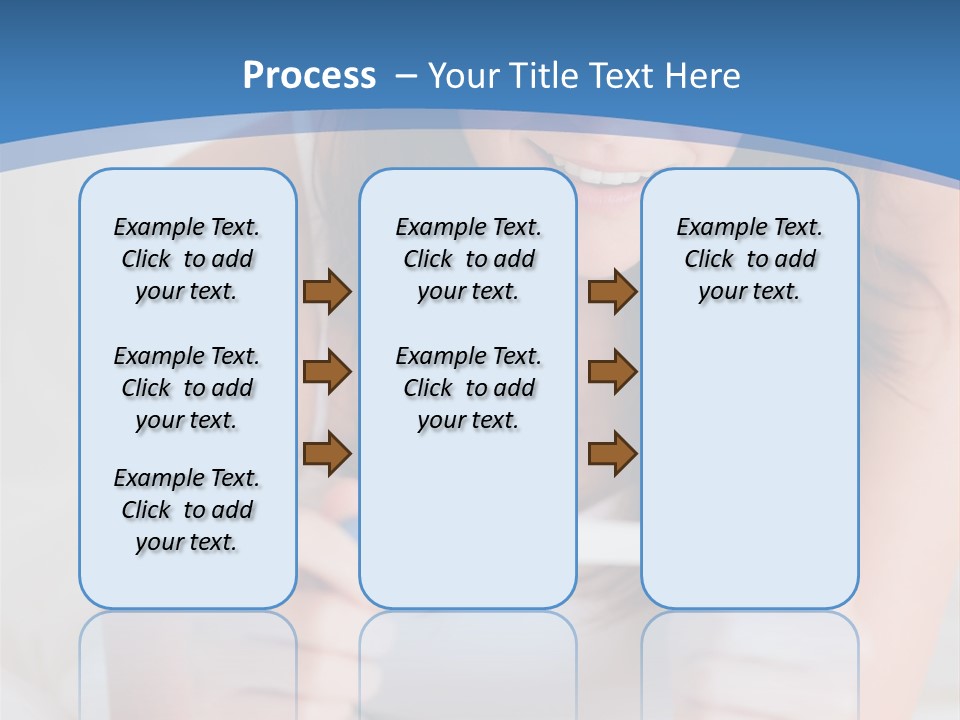 Process – Your Title Text Here

Example Text. Click to add your text.

Example Text. Click to add your text.

Example Text. Click to add your text.

Example Text. Click to add your text.

Example Text. Click to add your text.

Example Text. Click to add your text.